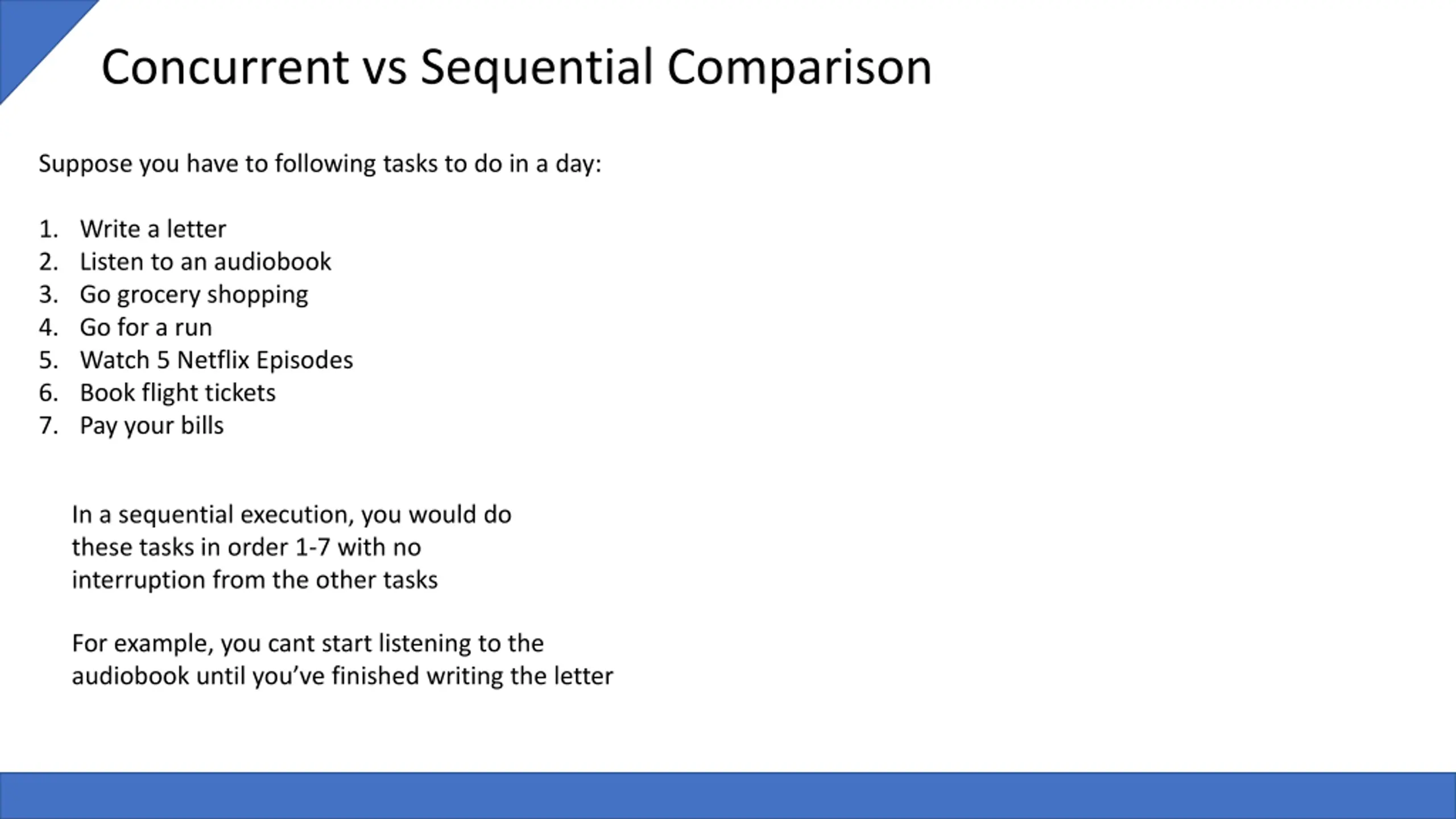 Concurrent vs Sequential Comparison

Suppose you have to following tasks to do in a day:

1. Write a letter
2. Listen to an audiobook
3. Go grocery shopping
4. Go for a run
5. Watch 5 Netflix Episodes
6. Book flight tickets
7. Pay your bills

In a sequential execution, you would do these tasks in order 1-7 with no interruption from the other tasks

For example, you cant start listening to the audiobook until you've finished writing the letter